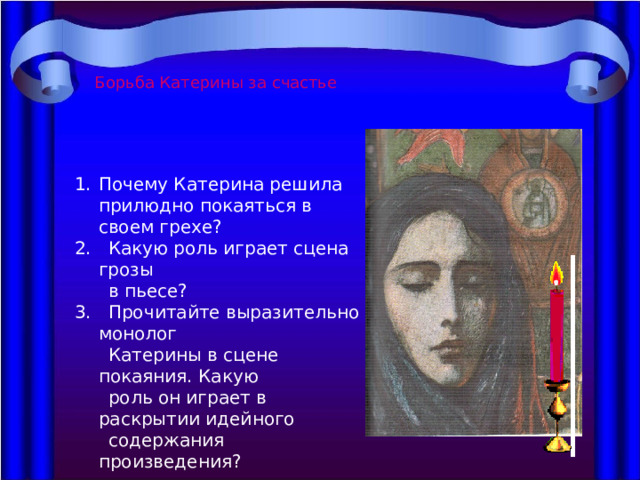 Борьба Катерины за счастье

1. Почему Катерина решила прилюдно покаяться в своем грехе?
2. Какую роль играет сцена грозы в пьесе?
3. Прочитайте выразительно монолог Катерины в сцене покаяния. Какую роль он играет в раскрытии идейного содержания произведения?